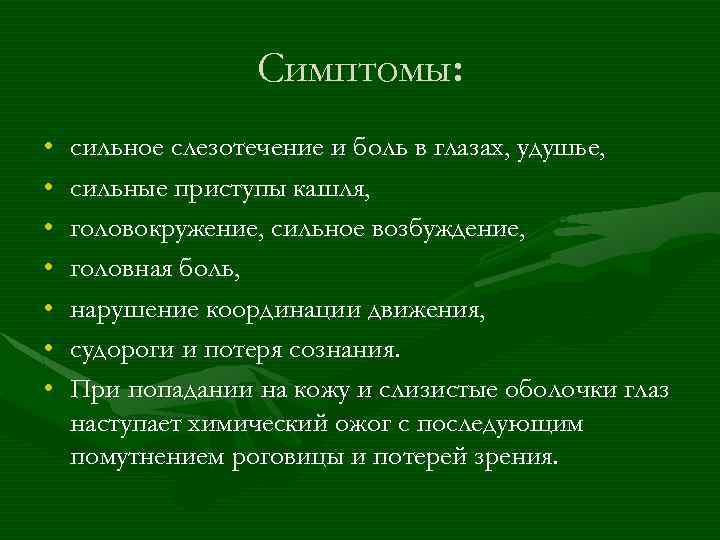 Симптомы:

• сильное слезотечение и боль в глазах, удушье,
• сильные приступы кашля,
• головокружение, сильное возбуждение,
• головная боль,
• нарушение координации движения,
• судороги и потеря сознания.
• При попадании на кожу и слизистые оболочки глаз наступает химический ожог с последующим помутнением роговицы и потерей зрения.